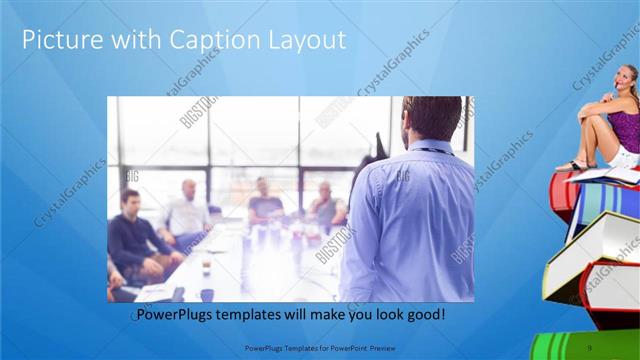 Picture with Caption Layout

CrystalGraphics

BIGSTOCK

PowerPlugs templates will make you look good!

PowerPlugs Templates for PowerPoint Preview

9